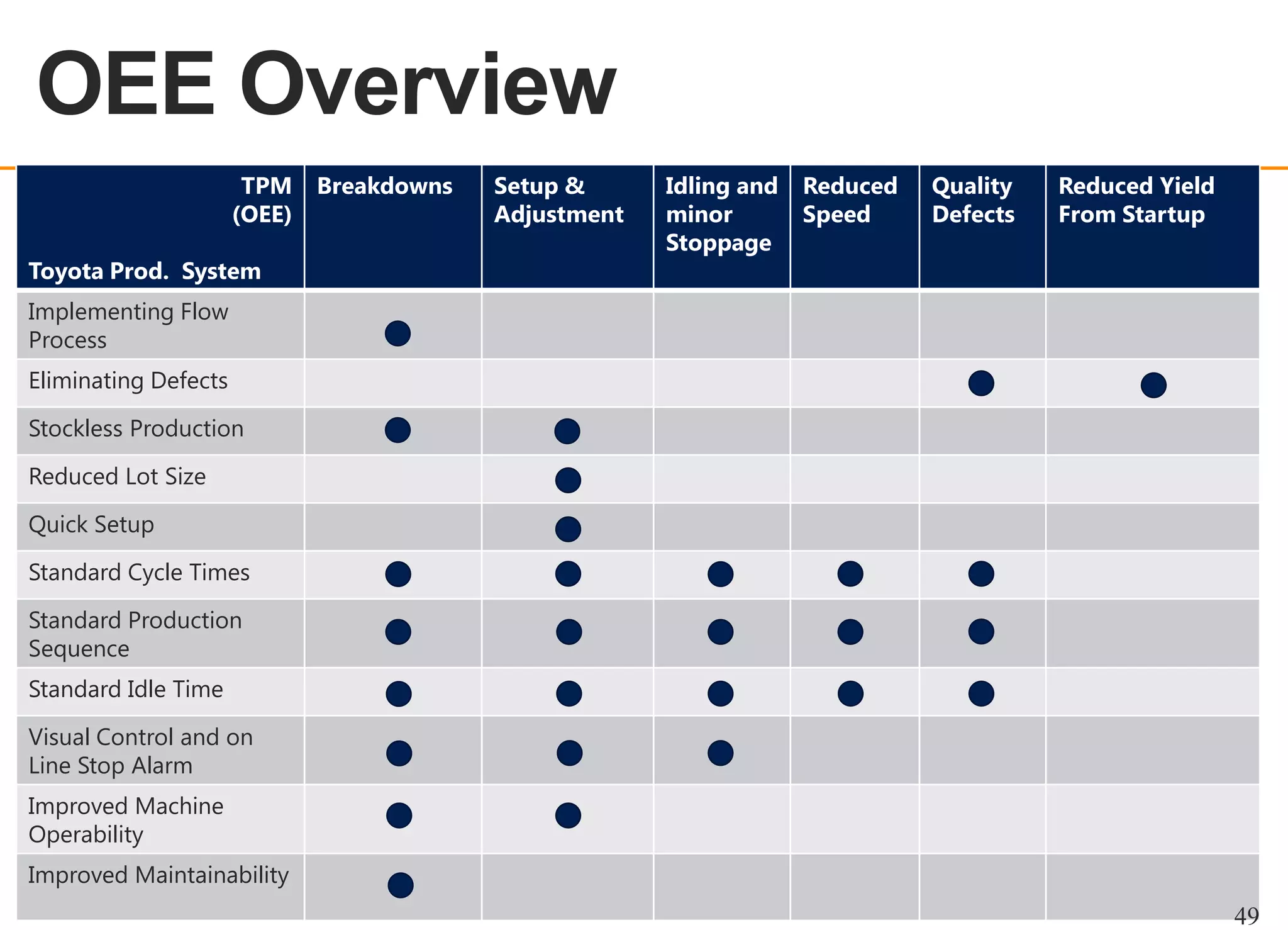 OEE Overview

| TPM (OEE) Toyota Prod. System | Breakdowns | Setup & Adjustment | Idling and minor Stoppage | Reduced Speed | Quality Defects | Reduced Yield From Startup |
|---|---|---|---|---|---|---|
| Implementing Flow Process | ● | | | | | |
| Eliminating Defects | | | | | ● | ● |
| Stockless Production | ● | ● | | | | |
| Reduced Lot Size | | ● | | | | |
| Quick Setup | | ● | | | | |
| Standard Cycle Times | ● | ● | ● | ● | ● | |
| Standard Production Sequence | ● | ● | ● | ● | ● | |
| Standard Idle Time | ● | ● | ● | ● | ● | |
| Visual Control and on Line Stop Alarm | ● | ● | ● | | | |
| Improved Machine Operability | ● | ● | | | | |
| Improved Maintainability | ● | | | | | |

49